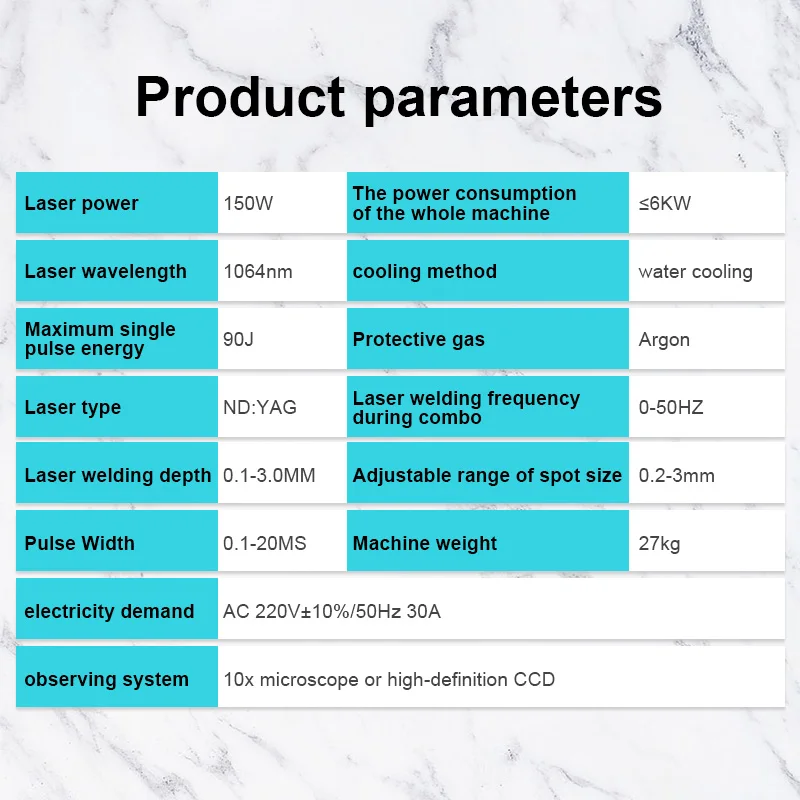 Product parameters

| Laser power | 150W | The power consumption of the whole machine | ≤6KW |
|---|---|---|---|
| Laser wavelength | 1064nm | cooling method | water cooling |
| Maximum single pulse energy | 90J | Protective gas | Argon |
| Laser type | ND:YAG | Laser welding frequency during combo | 0-50HZ |
| Laser welding depth | 0.1-3.0MM | Adjustable range of spot size | 0.2-3mm |
| Pulse Width | 0.1-20MS | Machine weight | 27kg |
| electricity demand | AC 220V±10%/50Hz 30A | | |
| observing system | 10x microscope or high-definition CCD | | |